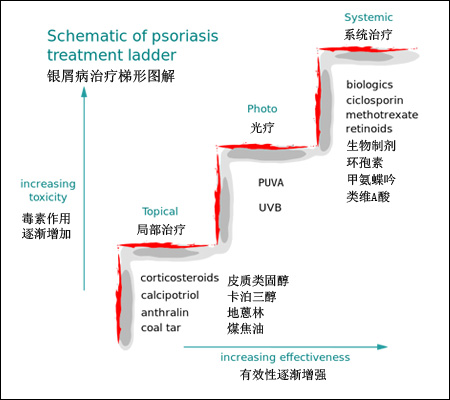 Schematic of psoriasis treatment ladder
银屑病治疗梯形图解

increasing toxicity
毒素作用逐渐增加

Topical
局部治疗

corticosteroids
calcipotriol
anthralin
coal tar

皮质类固醇
卡泊三醇
地蒽林
煤焦油

Photo
光疗

PUVA

UVB

Systemic
系统治疗

biologics
ciclosporin
methotrexate
retinoids
生物制剂
环孢素
甲氨蝶呤
类维A酸

increasing effectiveness
有效性逐渐增强